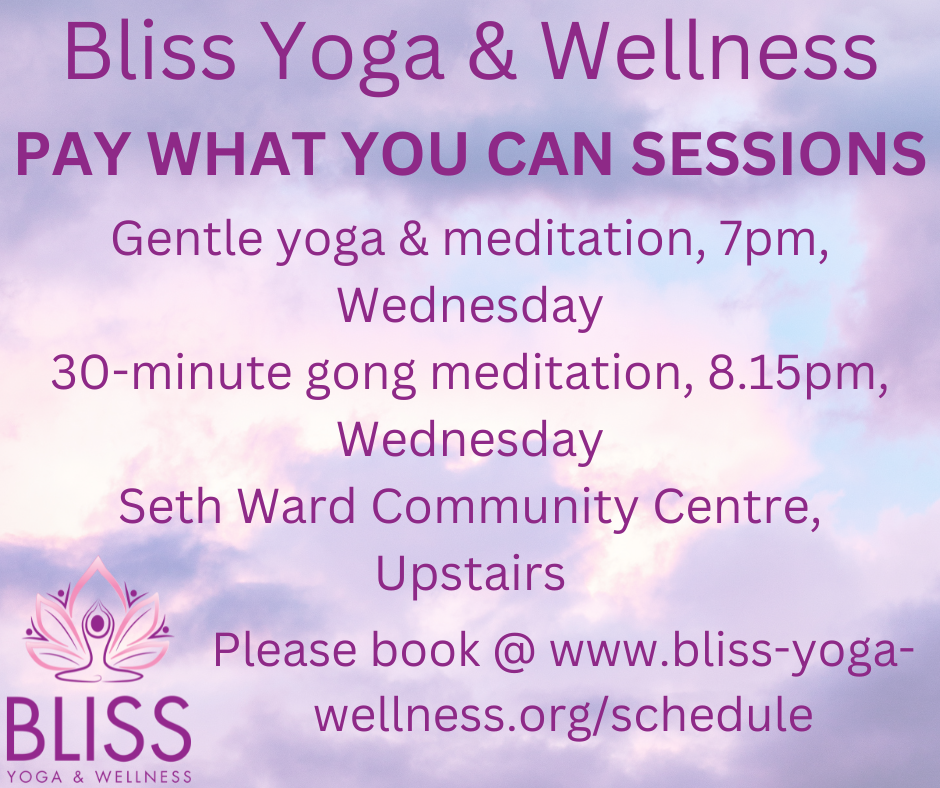 Bliss Yoga & Wellness

PAY WHAT YOU CAN SESSIONS

Gentle yoga & meditation, 7pm, Wednesday
30-minute gong meditation, 8.15pm, Wednesday
Seth Ward Community Centre, Upstairs

Please book @ www.bliss-yoga-wellness.org/schedule

BLISS
YOGA & WELLNESS